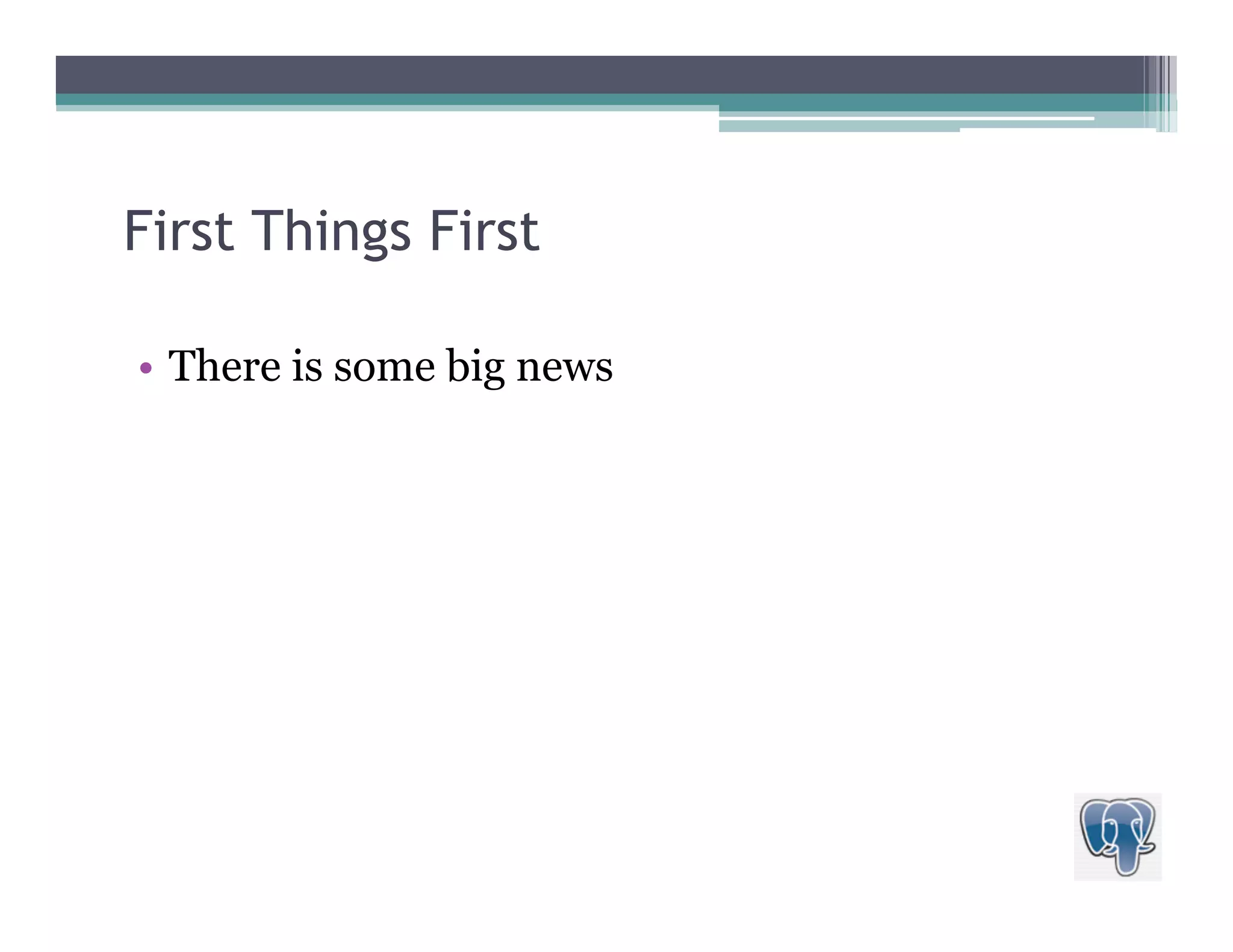 First Things First

• There is some big news